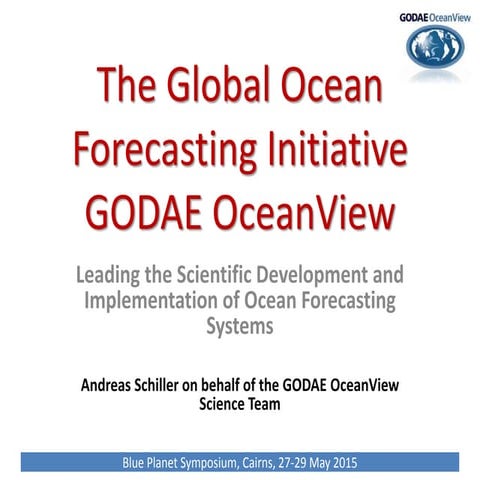 GODAE OceanView

The Global Ocean Forecasting Initiative GODAE OceanView

Leading the Scientific Development and Implementation of Ocean Forecasting Systems

Andreas Schiller on behalf of the GODAE OceanView Science Team

Blue Planet Symposium, Cairns, 27-29 May 2015